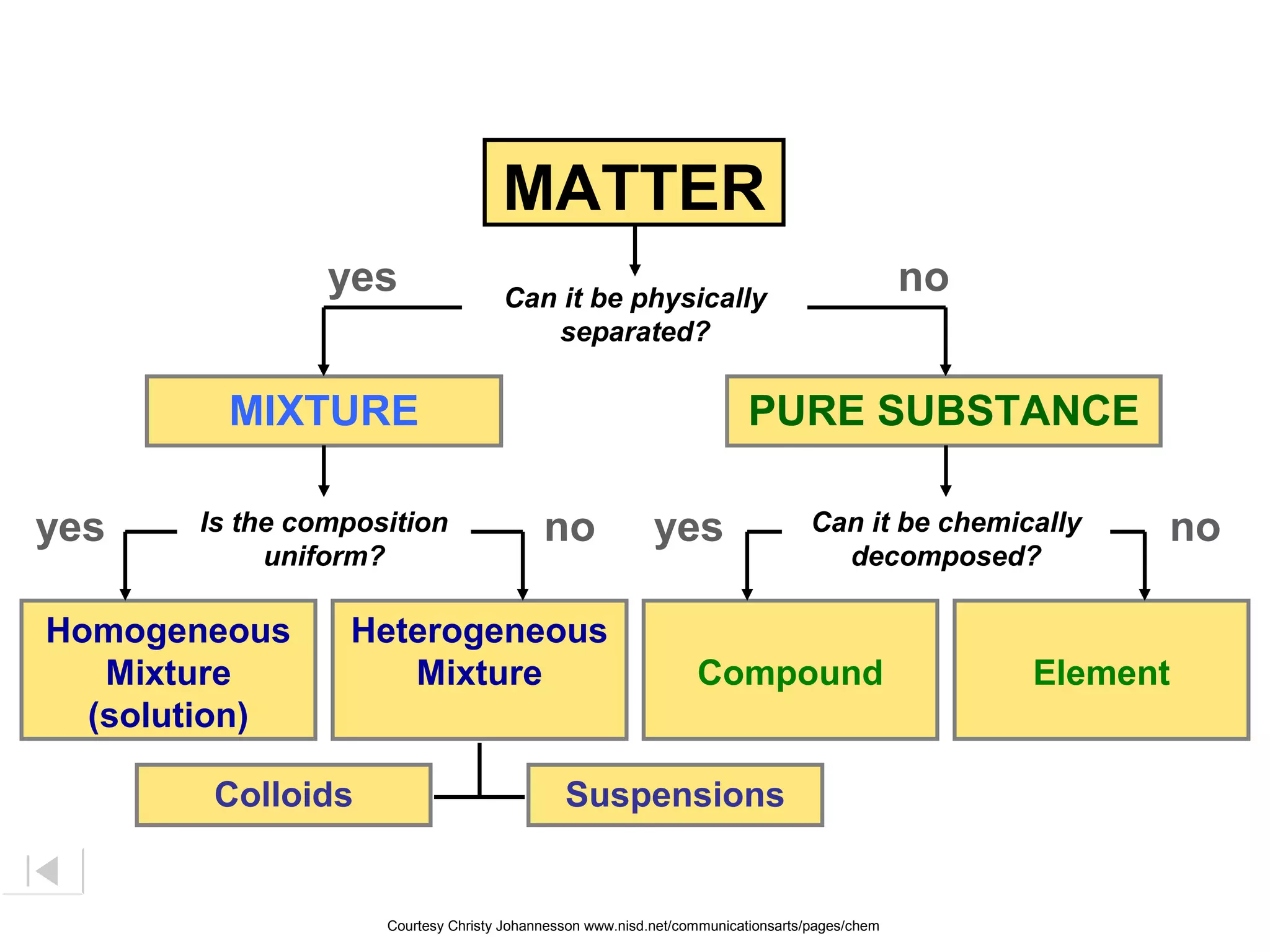 MATTER

yes

Can it be physically separated?

no

MIXTURE

PURE SUBSTANCE

yes

Is the composition uniform?

no

yes

Can it be chemically decomposed?

no

Homogeneous Mixture (solution)

Heterogeneous Mixture

Compound

Element

Colloids

Suspensions

Courtesy Christy Johannesson www.nisd.net/communicationsarts/pages/chem